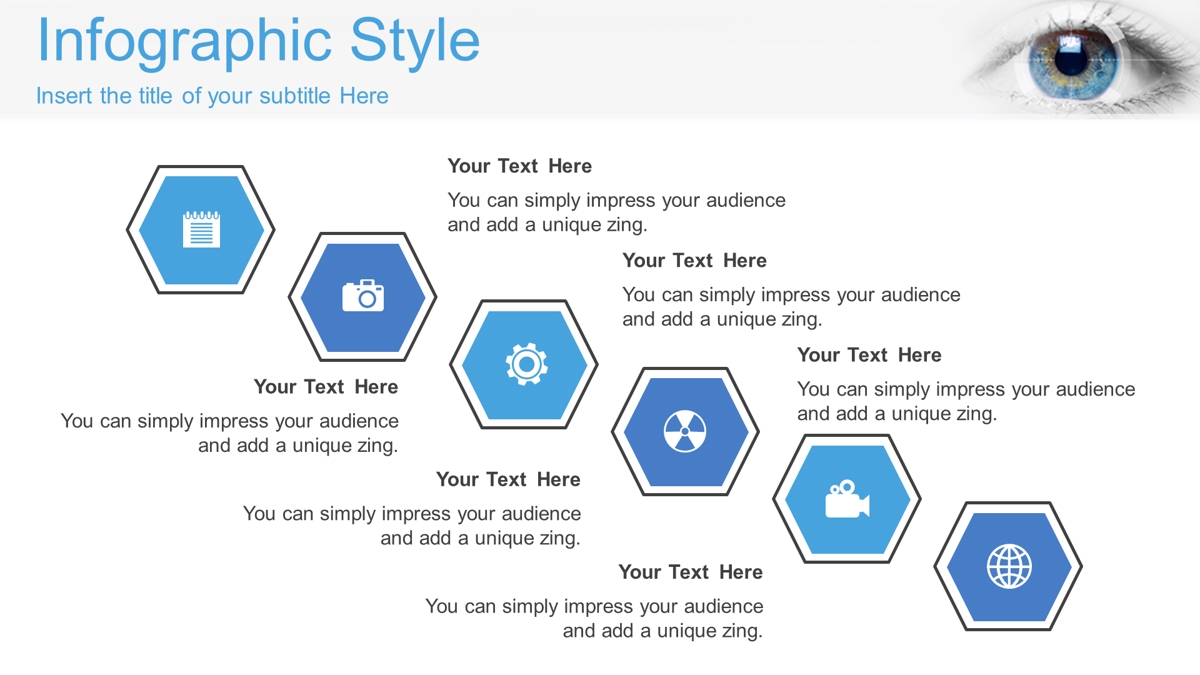 Infographic Style
Insert the title of your subtitle Here

Your Text Here
You can simply impress your audience and add a unique zing.

Your Text Here
You can simply impress your audience and add a unique zing.

Your Text Here
You can simply impress your audience and add a unique zing.

Your Text Here
You can simply impress your audience and add a unique zing.

Your Text Here
You can simply impress your audience and add a unique zing.

Your Text Here
You can simply impress your audience and add a unique zing.